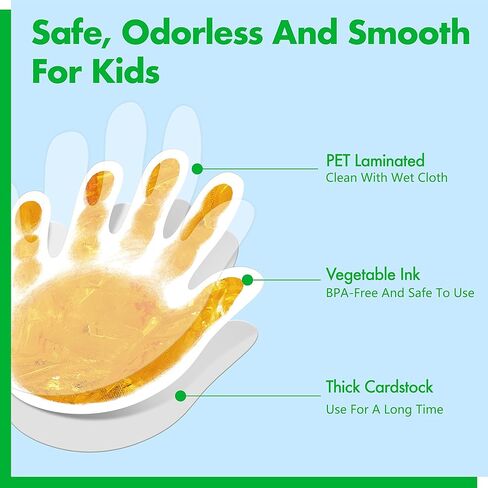 Safe, Odorless And Smooth For Kids

PET Laminated
Clean With Wet Cloth

Vegetable Ink
BPA-Free And Safe To Use

Thick Cardstock
Use For A Long Time